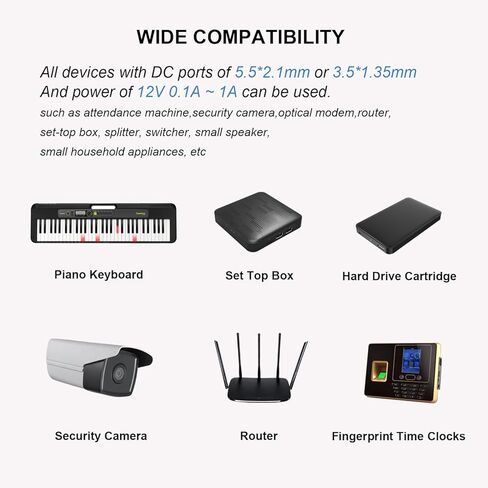 WIDE COMPATIBILITY

All devices with DC ports of 5.5*2.1mm or 3.5*1.35mm
And power of 12V 0.1A ~ 1A can be used.
such as attendance machine,security camera,optical modem,router, set-top box, splitter, switcher, small speaker, small household appliances, etc

Piano Keyboard

Set Top Box

Hard Drive Cartridge

Security Camera

Router

Fingerprint Time Clocks